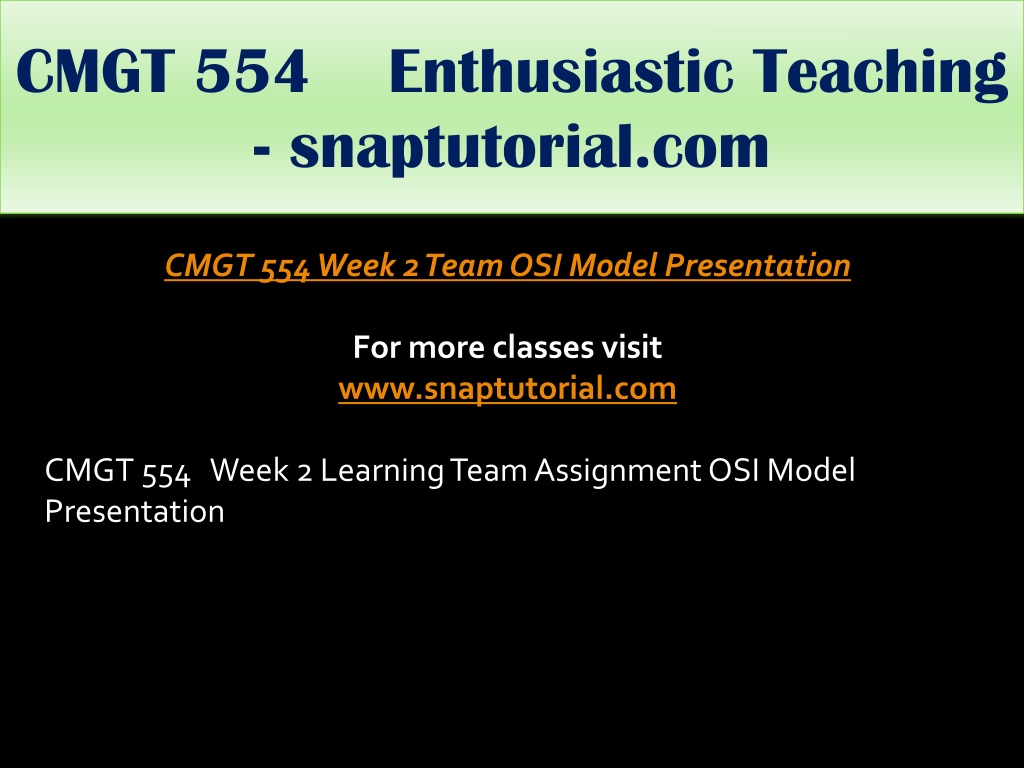 CMGT 554 Enthusiastic Teaching - snaptutorial.com

CMGT 554 Week 2 Team OSI Model Presentation

For more classes visit
www.snaptutorial.com

CMGT 554 Week 2 Learning Team Assignment OSI Model Presentation